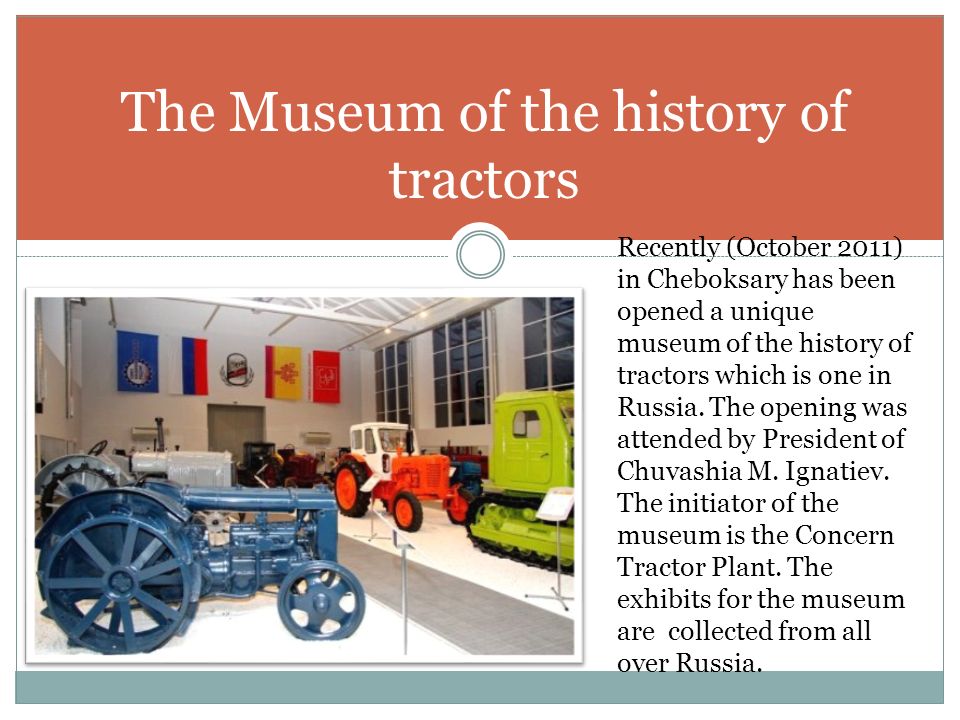 The Museum of the history of tractors

Recently (October 2011) in Cheboksary has been opened a unique museum of the history of tractors which is one in Russia. The opening was attended by President of Chuvashia M. Ignatiev. The initiator of the museum is the Concern Tractor Plant. The exhibits for the museum are collected from all over Russia.